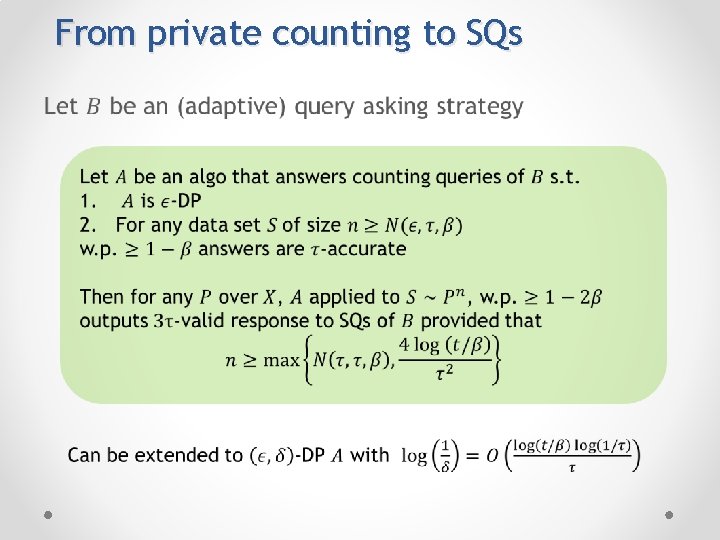 From private counting to SQs

Let $B$ be an (adaptive) query asking strategy

Let $A$ be an algo that answers counting queries of $B$ s.t.
1. $A$ is $\epsilon$-DP
2. For any data set $S$ of size $n \geq N(\epsilon, \tau, \beta)$
w.p. $\geq 1 - \beta$ answers are $\tau$-accurate

Then for any $P$ over $X$, $A$ applied to $S \sim P^n$, w.p. $\geq 1 - 2\beta$ outputs $3\tau$-valid response to SQs of $B$ provided that
$n \geq \max\left\{N(\tau, \tau, \beta), \frac{4 \log(t/\beta)}{\tau^2}\right\}$

Can be extended to $(\epsilon, \delta)$-DP $A$ with $\log\left(\frac{1}{\delta}\right) = O\left(\frac{\log(t/\beta)\log(1/\tau)}{\tau}\right)$